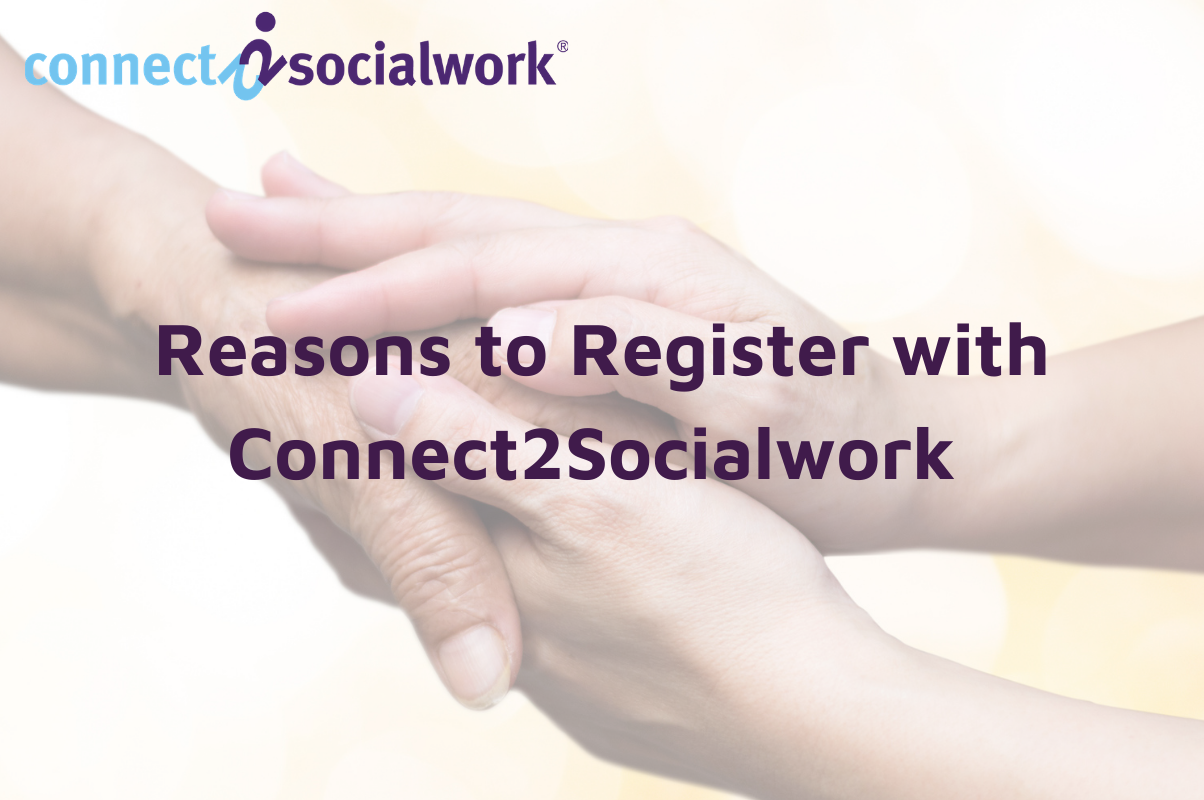 connect2socialwork®

Reasons to Register with Connect2Socialwork